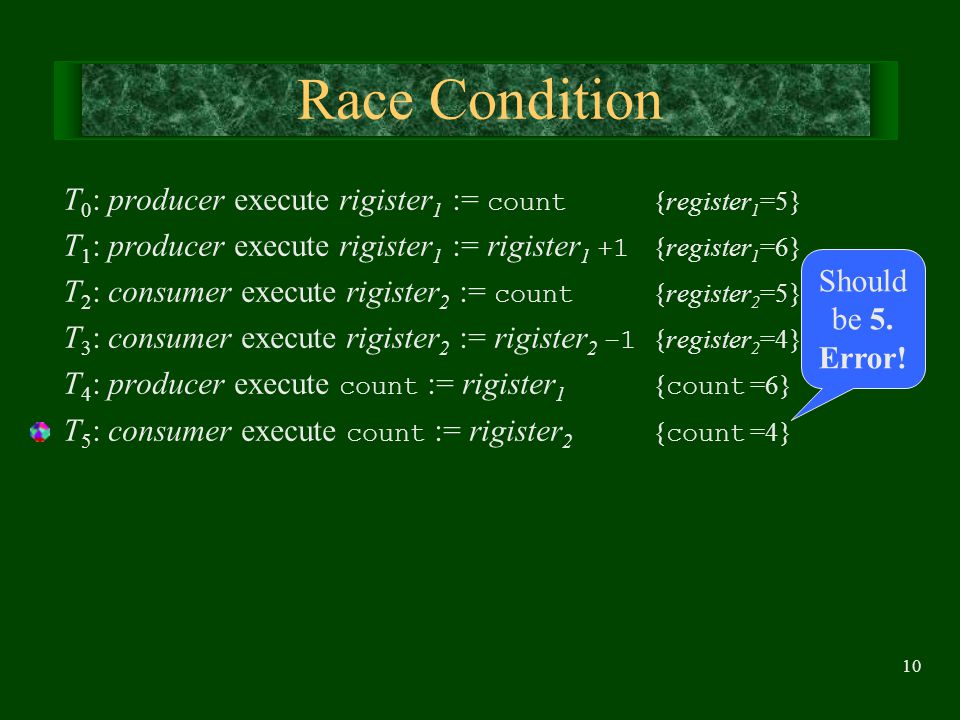 Race Condition

$T_0$: producer execute $rigister_1$ := count {$register_1$=5}

$T_1$: producer execute $rigister_1$ := $rigister_1$ +1 {$register_1$=6}

$T_2$: consumer execute $rigister_2$ := count {$register_2$=5}

$T_3$: consumer execute $rigister_2$ := $rigister_2$ −1 {$register_2$=4}

$T_4$: producer execute count := $rigister_1$ {count =6}

$T_5$: consumer execute count := $rigister_2$ {count =4}

Should be 5. Error!

10